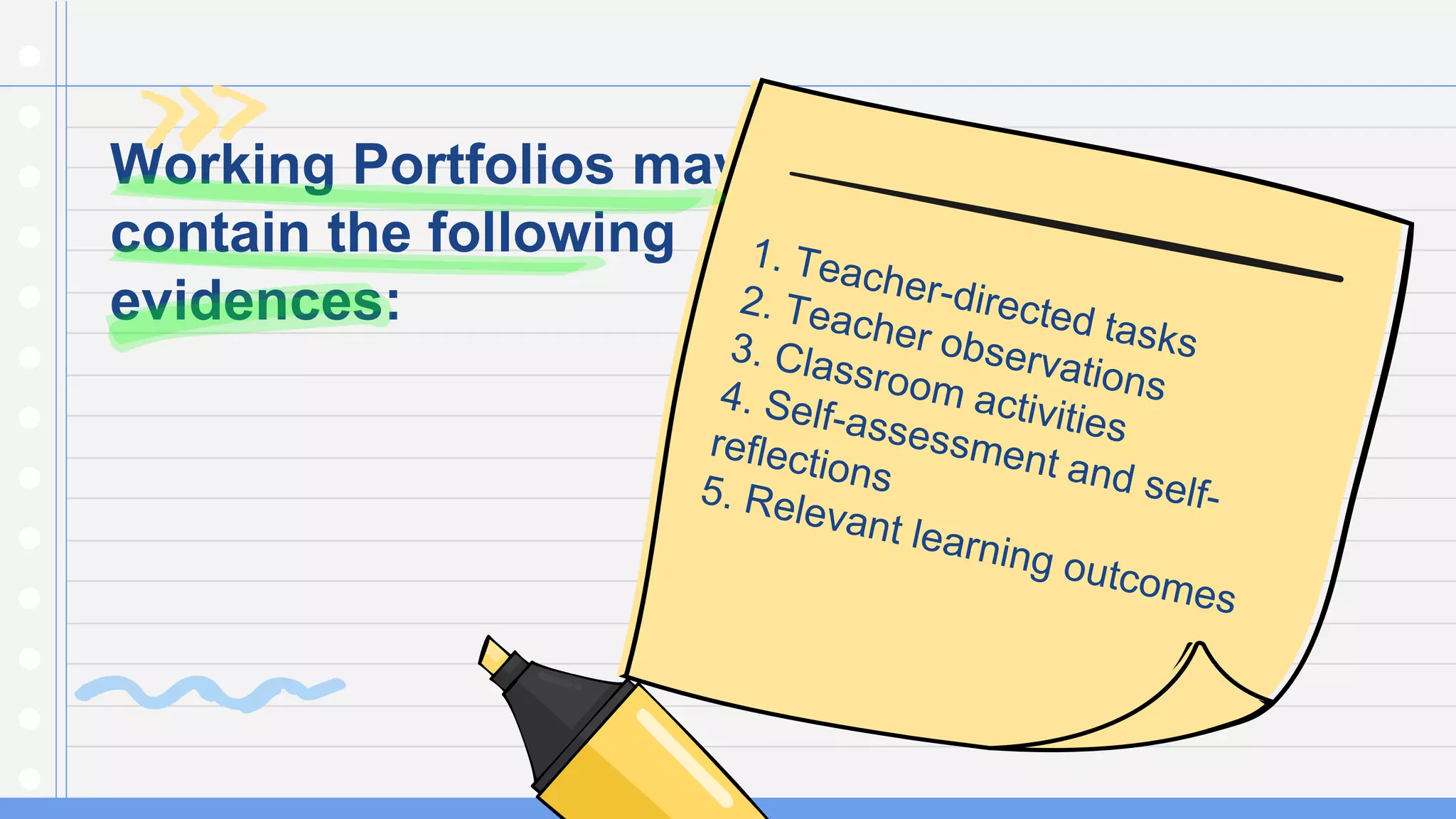 Working Portfolios may contain the following evidences:

1. Teacher-directed tasks
2. Teacher observations
3. Classroom activities
4. Self-assessment and self-reflections
5. Relevant learning outcomes